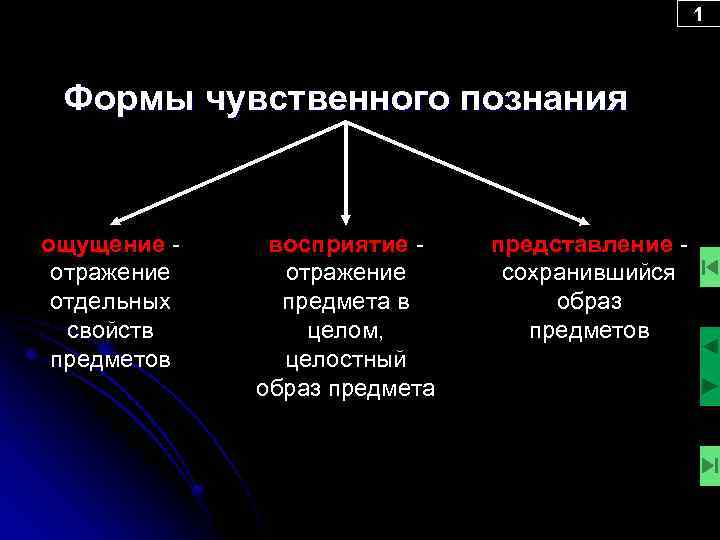 1

Формы чувственного познания

ощущение - отражение отдельных свойств предметов

восприятие - отражение предмета в целом, целостный образ предмета

представление - сохранившийся образ предметов